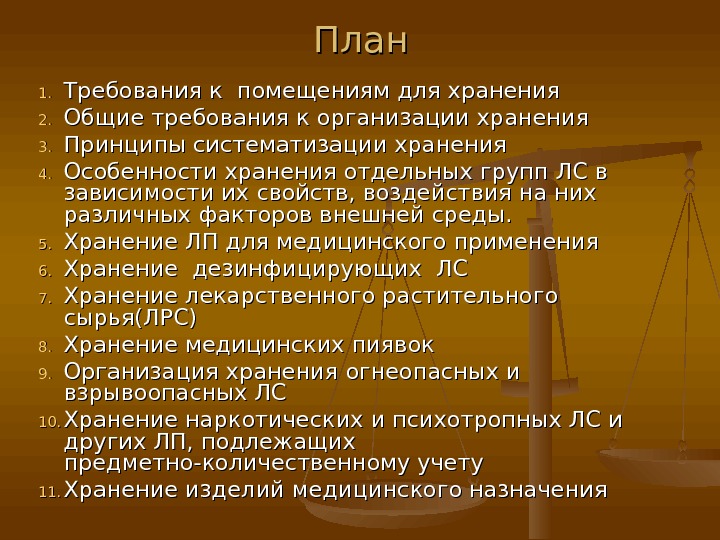 План

1. Требования к помещениям для хранения
2. Общие требования к организации хранения
3. Принципы систематизации хранения
4. Особенности хранения отдельных групп ЛС в зависимости их свойств, воздействия на них различных факторов внешней среды.
5. Хранение ЛП для медицинского применения
6. Хранение дезинфицирующих ЛС
7. Хранение лекарственного растительного сырья(ЛРС)
8. Хранение медицинских пиявок
9. Организация хранения огнеопасных и взрывоопасных ЛС
10. Хранение наркотических и психотропных ЛС и других ЛП, подлежащих предметно-количественному учету
11. Хранение изделий медицинского назначения